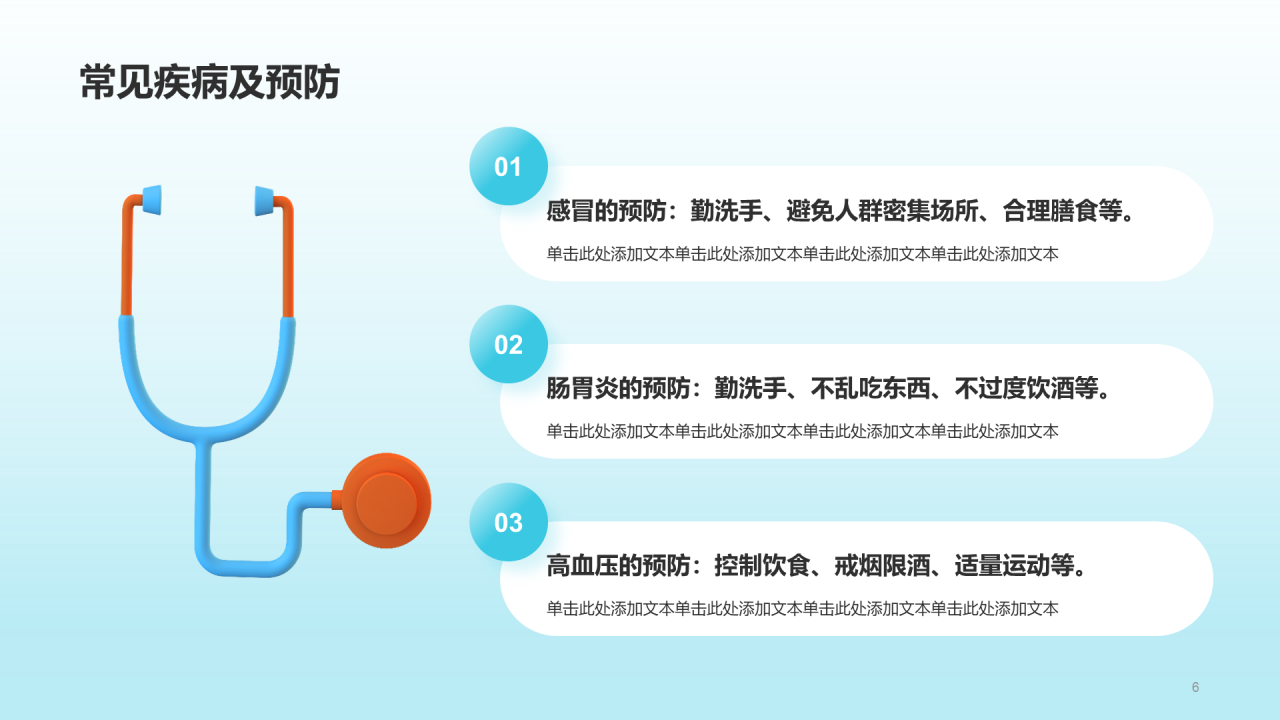 常见疾病及预防

01

感冒的预防：勤洗手、避免人群密集场所、合理膳食等。

单击此处添加文本单击此处添加文本单击此处添加文本单击此处添加文本

02

肠胃炎的预防：勤洗手、不乱吃东西、不过度饮酒等。

单击此处添加文本单击此处添加文本单击此处添加文本单击此处添加文本

03

高血压的预防：控制饮食、戒烟限酒、适量运动等。

单击此处添加文本单击此处添加文本单击此处添加文本单击此处添加文本

6